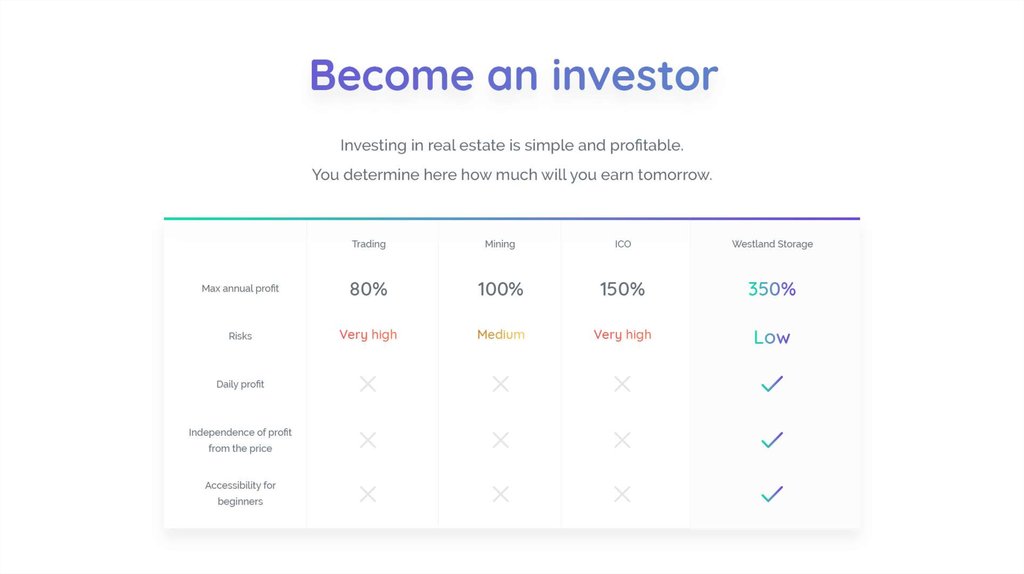 Become an investor

Investing in real estate is simple and profitable.
You determine here how much will you earn tomorrow.

| | Trading | Mining | ICO | Westland Storage |
|---|---|---|---|---|
| Max annual profit | 80% | 100% | 150% | 350% |
| Risks | Very high | Medium | Very high | Low |
| Daily profit | ✕ | ✕ | ✕ | ✓ |
| Independence of profit from the price | ✕ | ✕ | ✕ | ✓ |
| Accessibility for beginners | ✕ | ✕ | ✕ | ✓ |